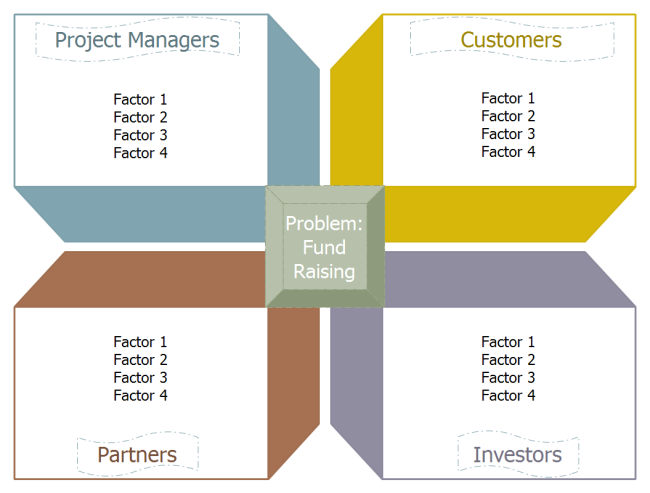 Project Managers

Factor 1
Factor 2
Factor 3
Factor 4

Customers

Factor 1
Factor 2
Factor 3
Factor 4

Problem: Fund Raising

Factor 1
Factor 2
Factor 3
Factor 4

Partners

Factor 1
Factor 2
Factor 3
Factor 4

Investors